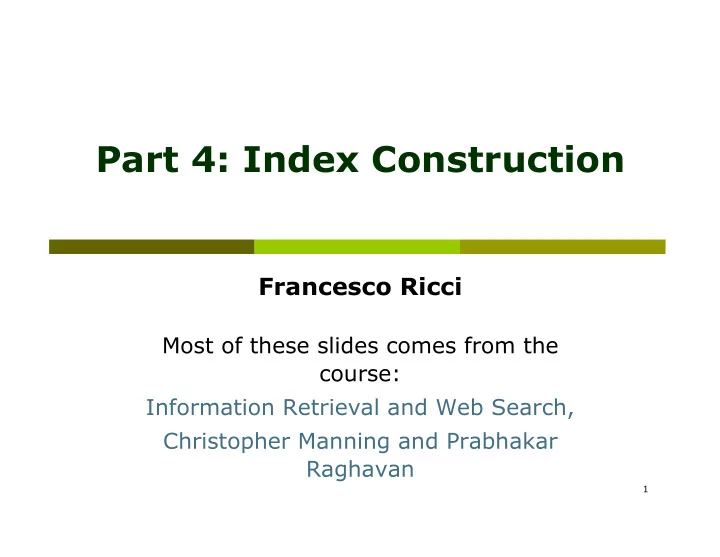 Part 4: Index Construction

Francesco Ricci

Most of these slides comes from the course:

Information Retrieval and Web Search,

Christopher Manning and Prabhakar Raghavan

1